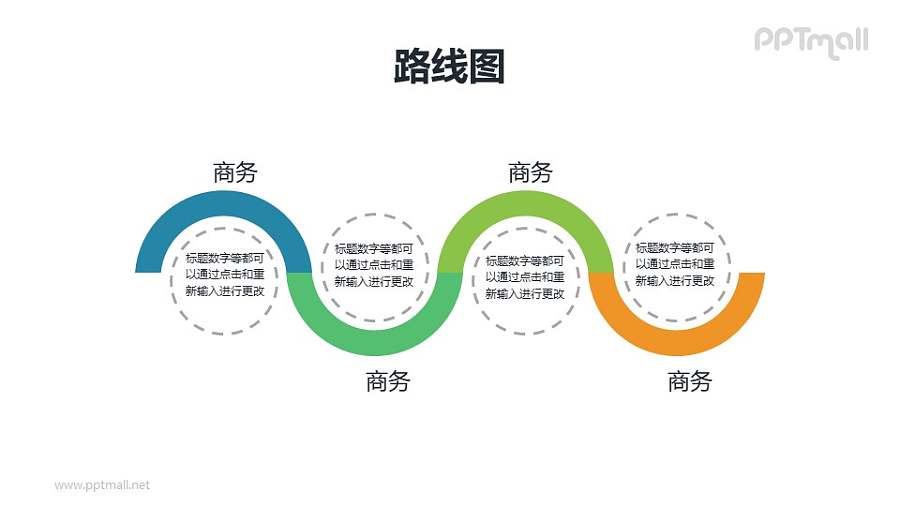 PPTmall

路线图

商务

标题数字等都可以通过点击和重新输入进行更改

标题数字等都可以通过点击和重新输入进行更改

商务

商务

标题数字等都可以通过点击和重新输入进行更改

标题数字等都可以通过点击和重新输入进行更改

商务

www.pptmall.net